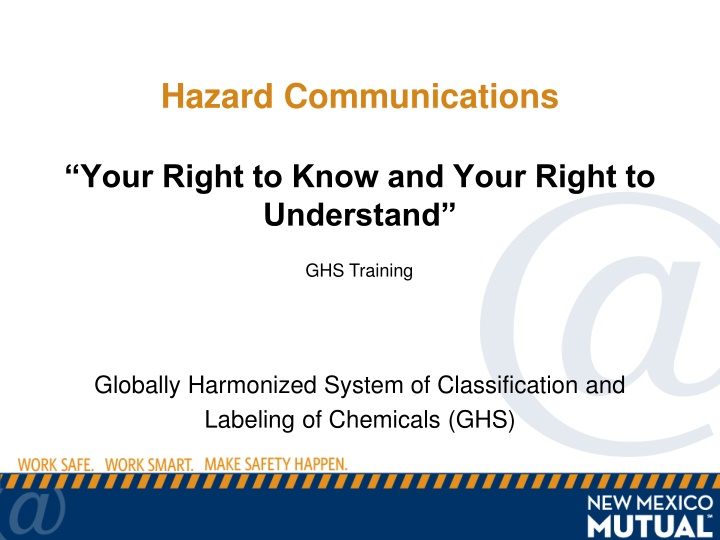 Hazard Communications

“Your Right to Know and Your Right to Understand”

GHS Training

Globally Harmonized System of Classification and Labeling of Chemicals (GHS)

WORK SAFE. WORK SMART. MAKE SAFETY HAPPEN.

NEW MEXICO MUTUAL™